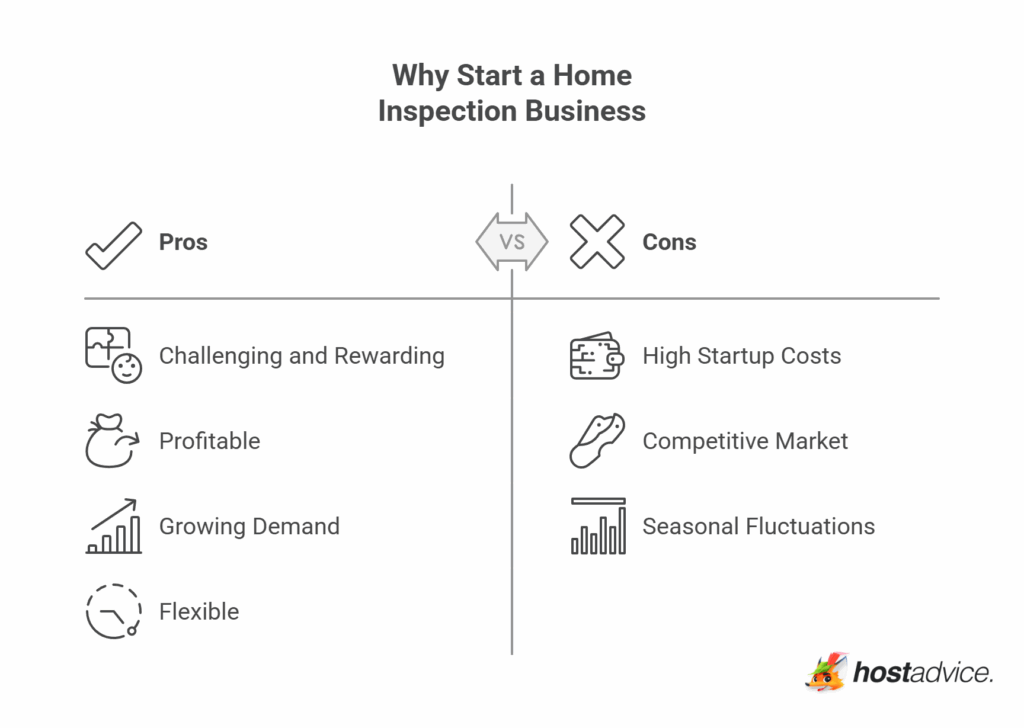 Why Start a Home Inspection Business

Pros

VS

Cons

Challenging and Rewarding

Profitable

Growing Demand

Flexible

High Startup Costs

Competitive Market

Seasonal Fluctuations

hostadvice.